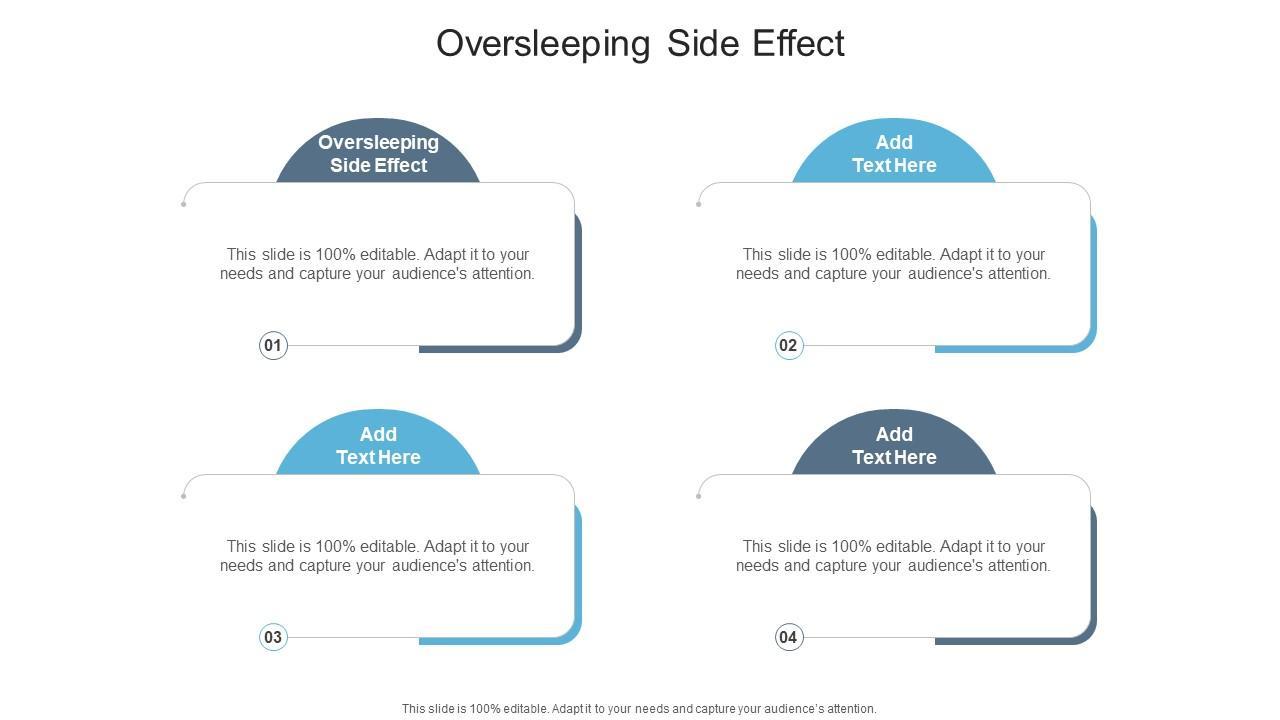 Oversleeping Side Effect

Oversleeping Side Effect

This slide is 100% editable. Adapt it to your needs and capture your audience's attention.

01

Add Text Here

This slide is 100% editable. Adapt it to your needs and capture your audience's attention.

02

Add Text Here

This slide is 100% editable. Adapt it to your needs and capture your audience's attention.

03

Add Text Here

This slide is 100% editable. Adapt it to your needs and capture your audience's attention.

04

This slide is 100% editable. Adapt it to your needs and capture your audience's attention.